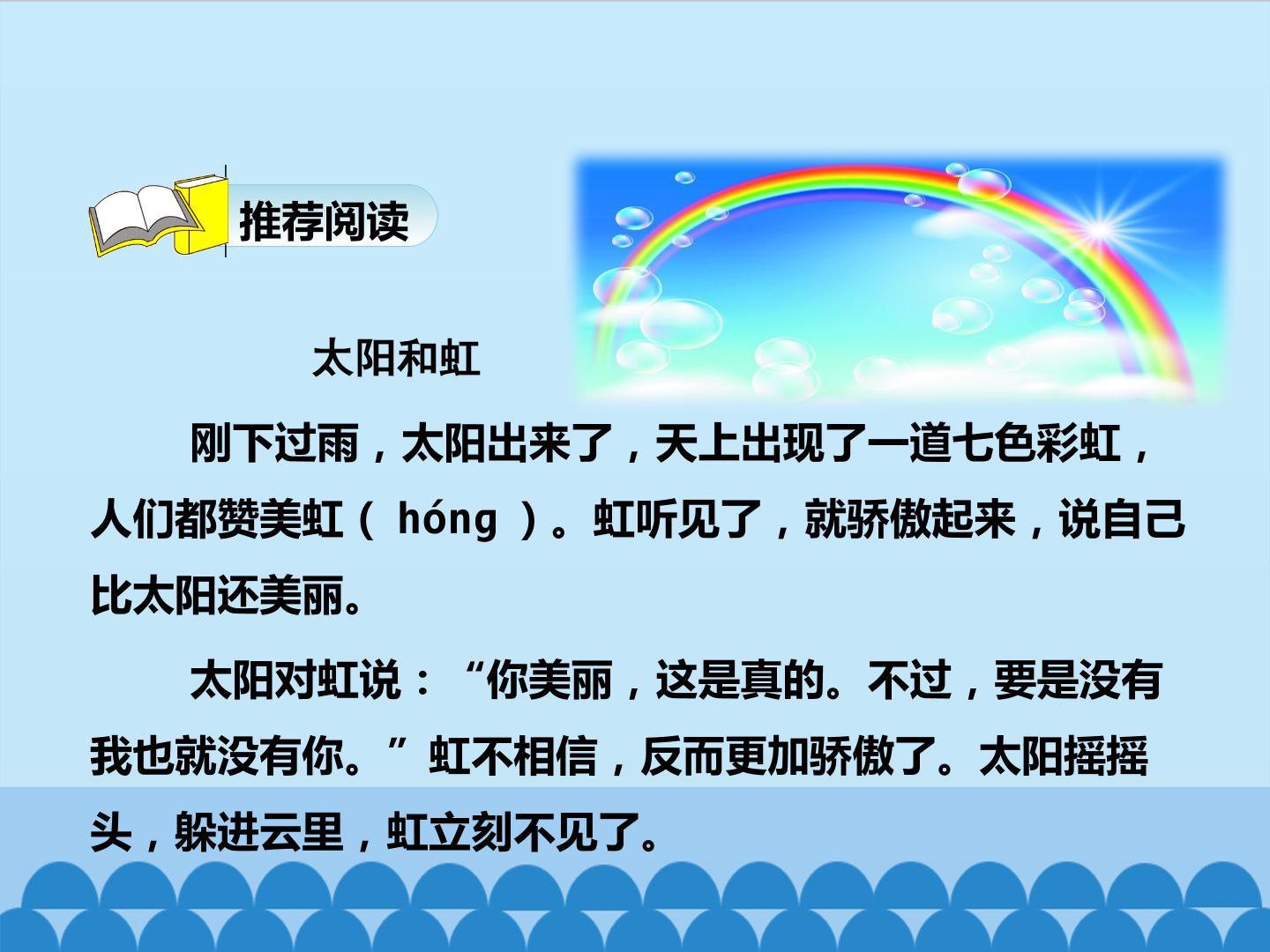 推荐阅读

太阳和虹

刚下过雨，太阳出来了，天上出现了一道七色彩虹，人们都赞美虹（hóng）。虹听见了，就骄傲起来，说自己比太阳还美丽。

太阳对虹说：“你美丽，这是真的。不过，要是没有我也就没有你。”虹不相信，反而更加骄傲了。太阳摇摇头，躲进云里，虹立刻不见了。